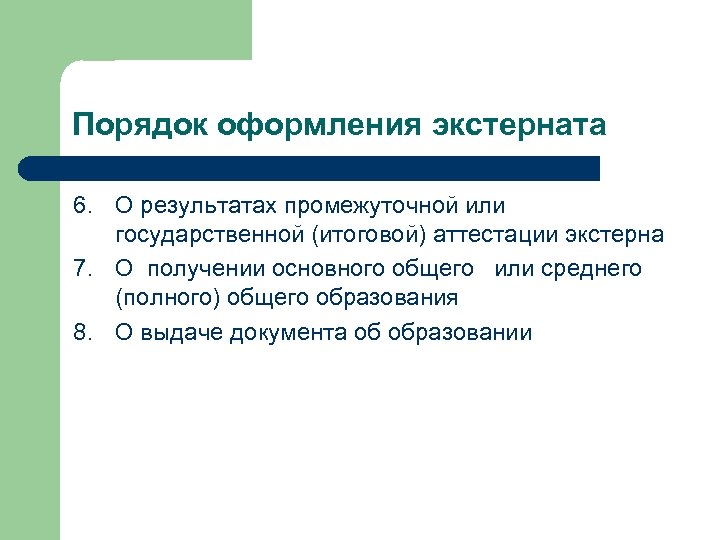 Порядок оформления экстерната

6. О результатах промежуточной или государственной (итоговой) аттестации экстерна
7. О получении основного общего или среднего (полного) общего образования
8. О выдаче документа об образовании